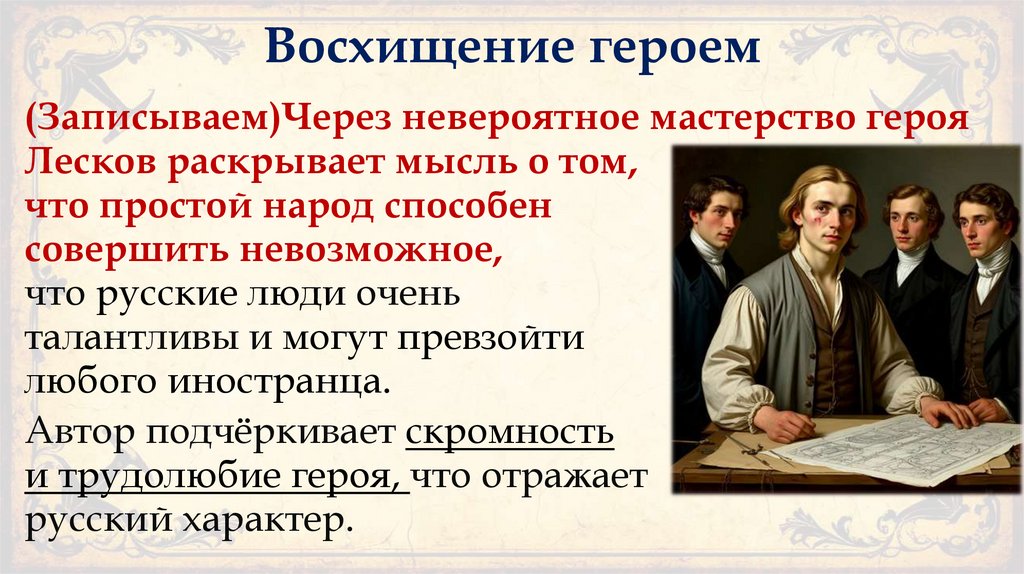 Восхищение героем

(Записываем)Через невероятное мастерство героя Лесков раскрывает мысль о том, что простой народ способен совершить невозможное, что русские люди очень талантливы и могут превзойти любого иностранца.

Автор подчёркивает скромность и трудолюбие героя, что отражает русский характер.